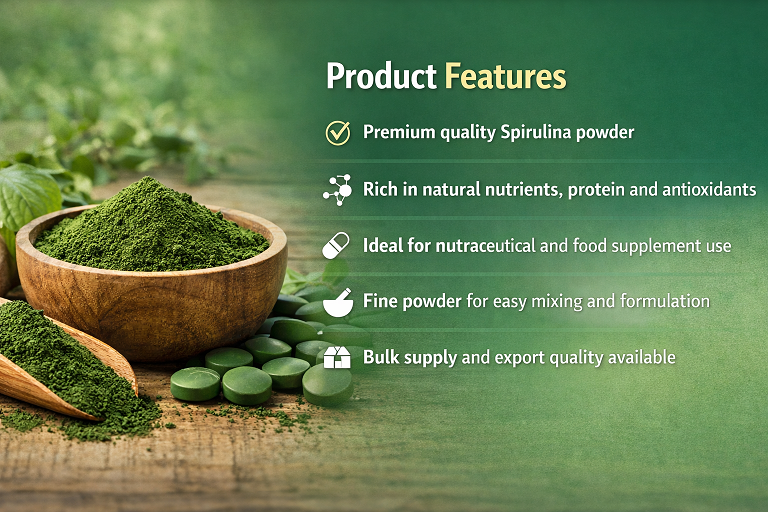 Product Features

Premium quality Spirulina powder

Rich in natural nutrients, protein and antioxidants

Ideal for nutraceutical and food supplement use

Fine powder for easy mixing and formulation

Bulk supply and export quality available